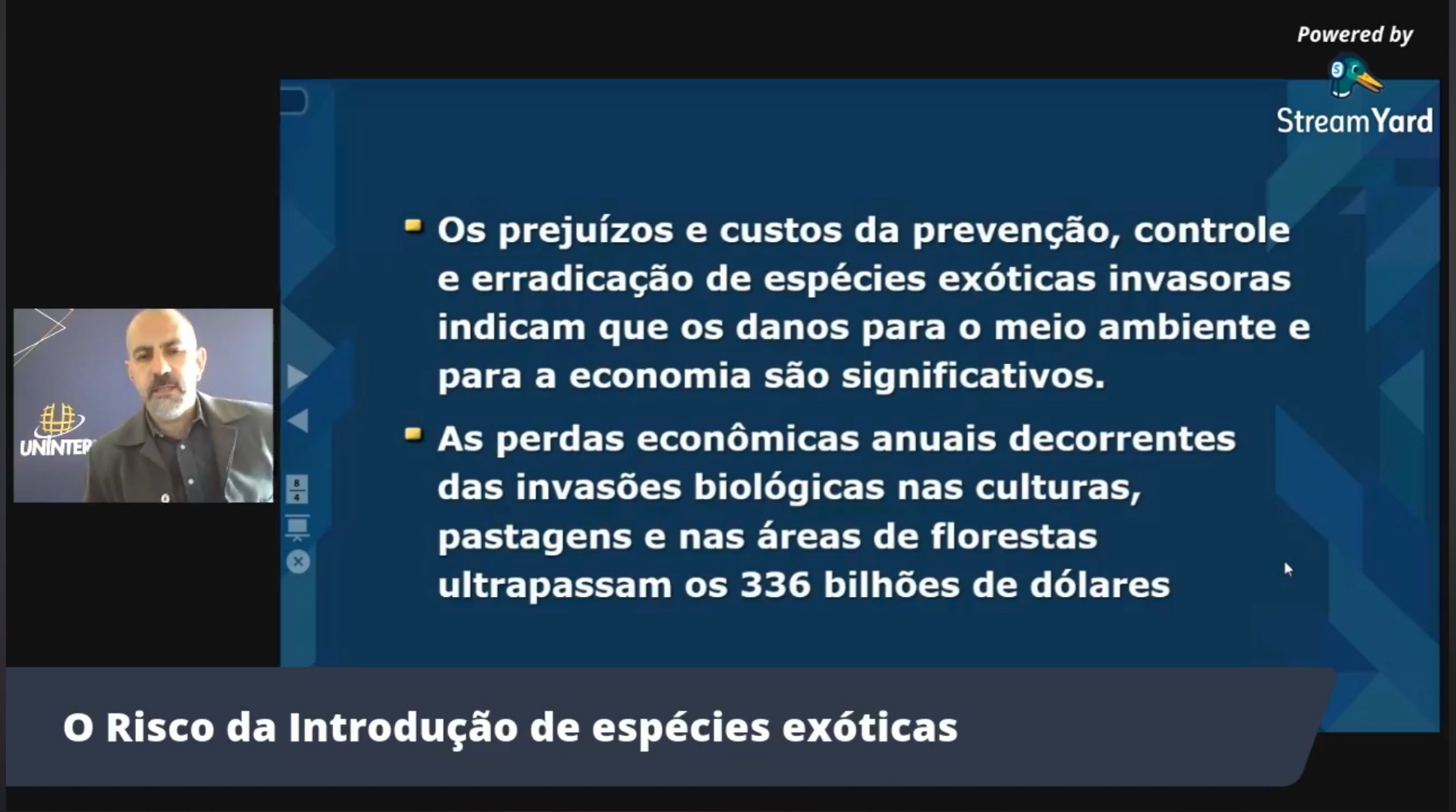 Powered by
StreamYard

UNINTER

Os prejuízos e custos da prevenção, controle e erradicação de espécies exóticas invasoras indicam que os danos para o meio ambiente e para a economia são significativos.

As perdas econômicas anuais decorrentes das invasões biológicas nas culturas, pastagens e nas áreas de florestas ultrapassam os 336 bilhões de dólares

O Risco da Introdução de espécies exóticas